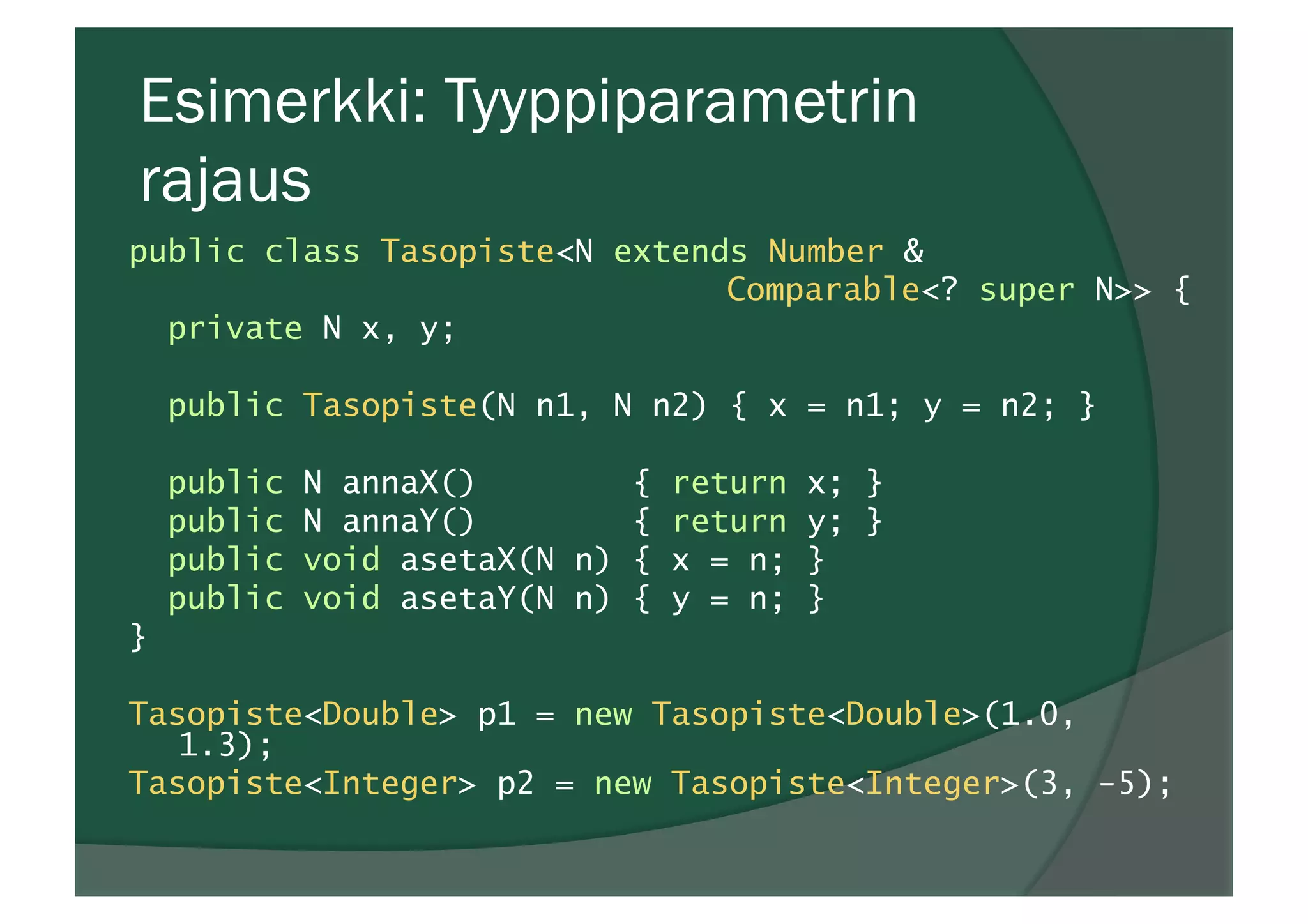 Esimerkki: Tyyppiparametrin rajaus

public class Tasopiste<N extends Number &
                              Comparable<? super N>> {
  private N x, y;

  public Tasopiste(N n1, N n2) { x = n1; y = n2; }

  public N annaX()        { return x; }
  public N annaY()        { return y; }
  public void asetaX(N n) { x = n; }
  public void asetaY(N n) { y = n; }
}

Tasopiste<Double> p1 = new Tasopiste<Double>(1.0, 1.3);
Tasopiste<Integer> p2 = new Tasopiste<Integer>(3, -5);